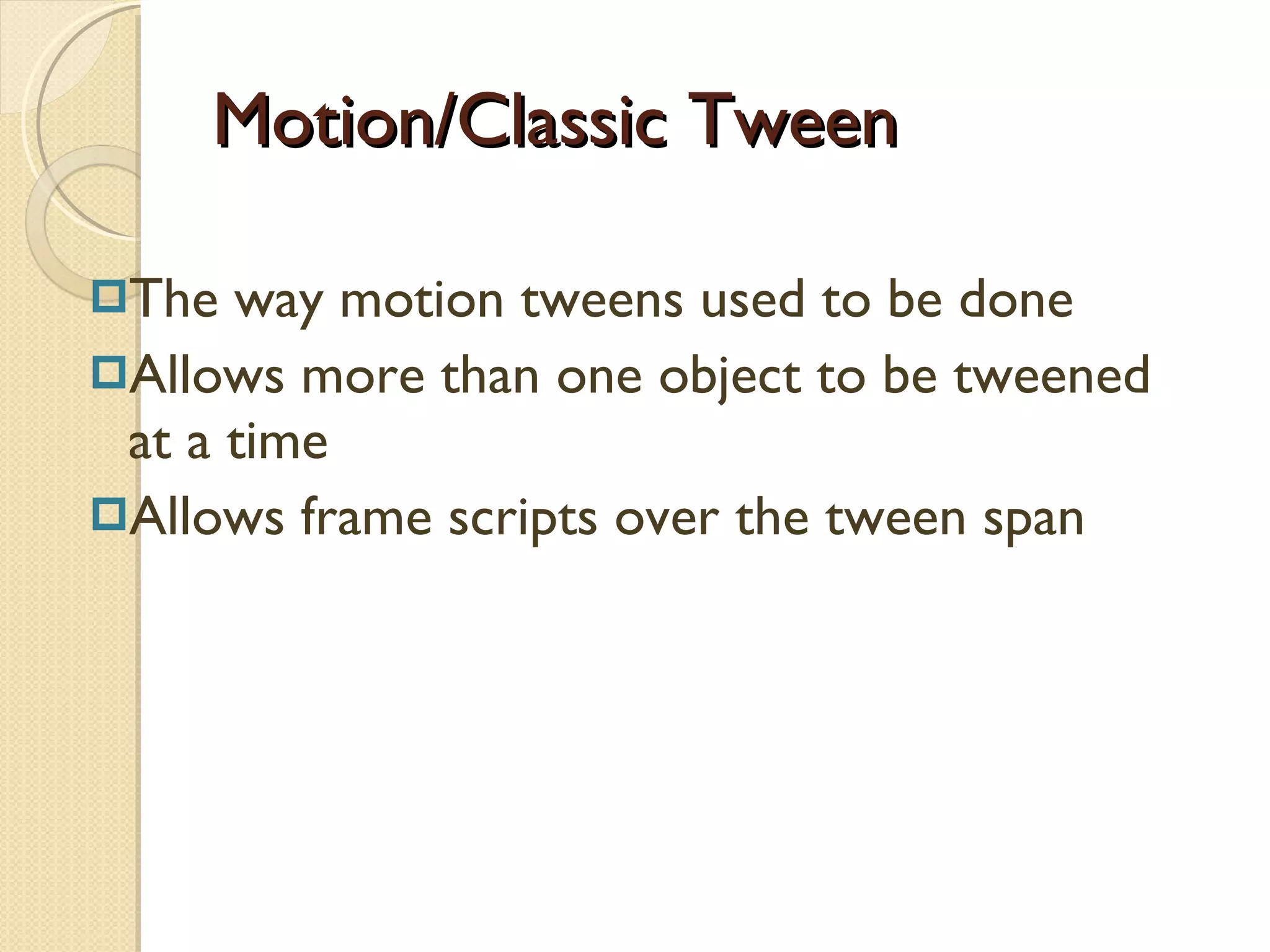 Motion/Classic Tween

The way motion tweens used to be done

Allows more than one object to be tweened at a time

Allows frame scripts over the tween span